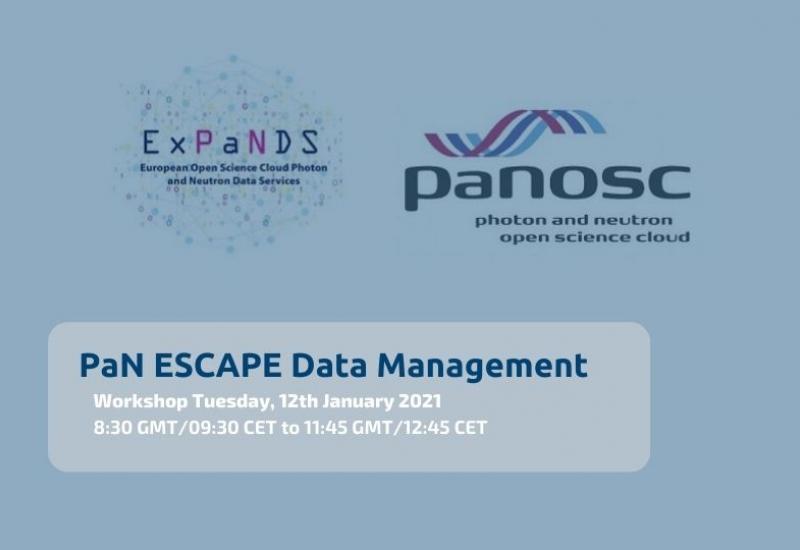 ExPaNDS
European Open Science Cloud Photon and Neutron Data Services

panosc
photon and neutron open science cloud

PaN ESCAPE Data Management

Workshop Tuesday, 12th January 2021
8:30 GMT/09:30 CET to 11:45 GMT/12:45 CET